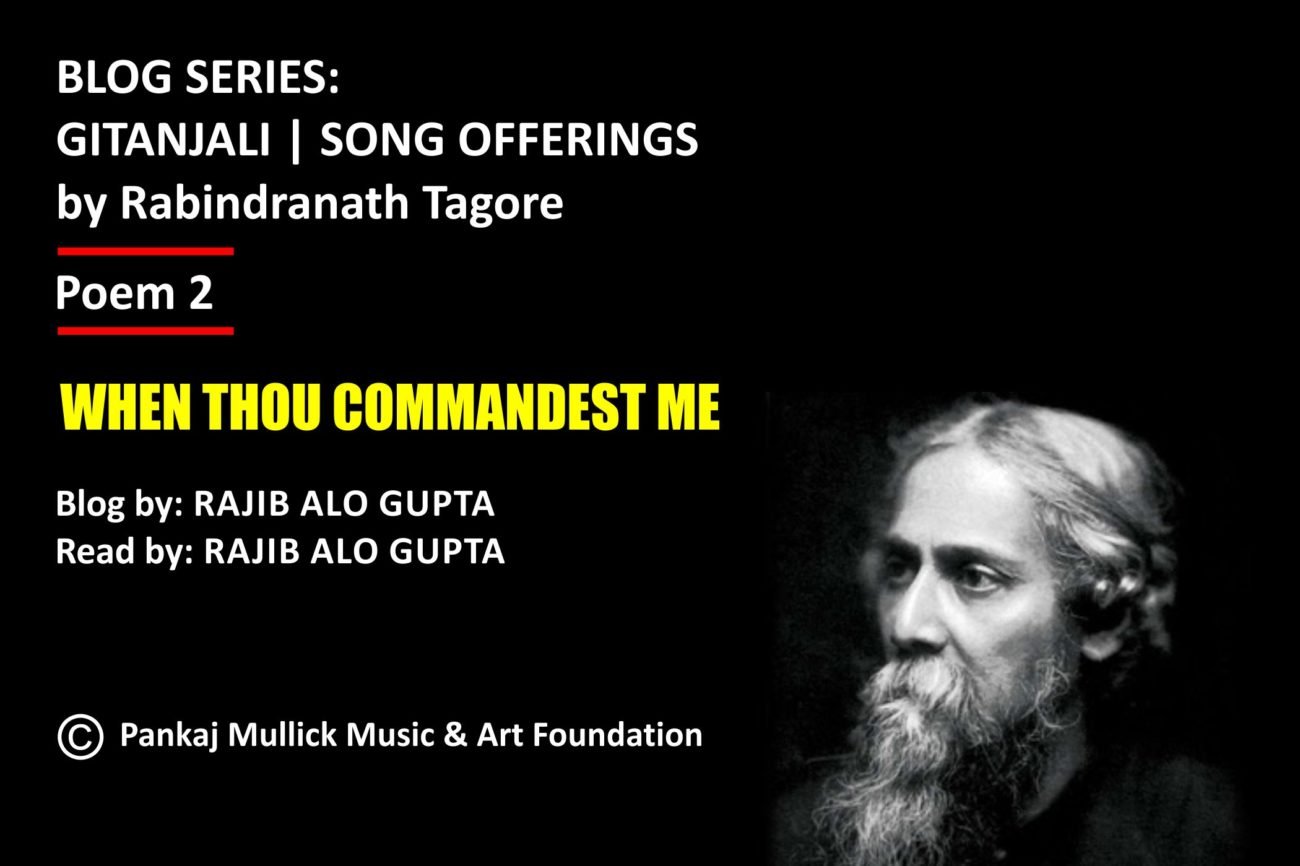 BLOG SERIES:
GITANJALI | SONG OFFERINGS
by Rabindranath Tagore

Poem 2

WHEN THOU COMMANDEST ME

Blog by: RAJIB ALO GUPTA
Read by: RAJIB ALO GUPTA

© Pankaj Mullick Music & Art Foundation